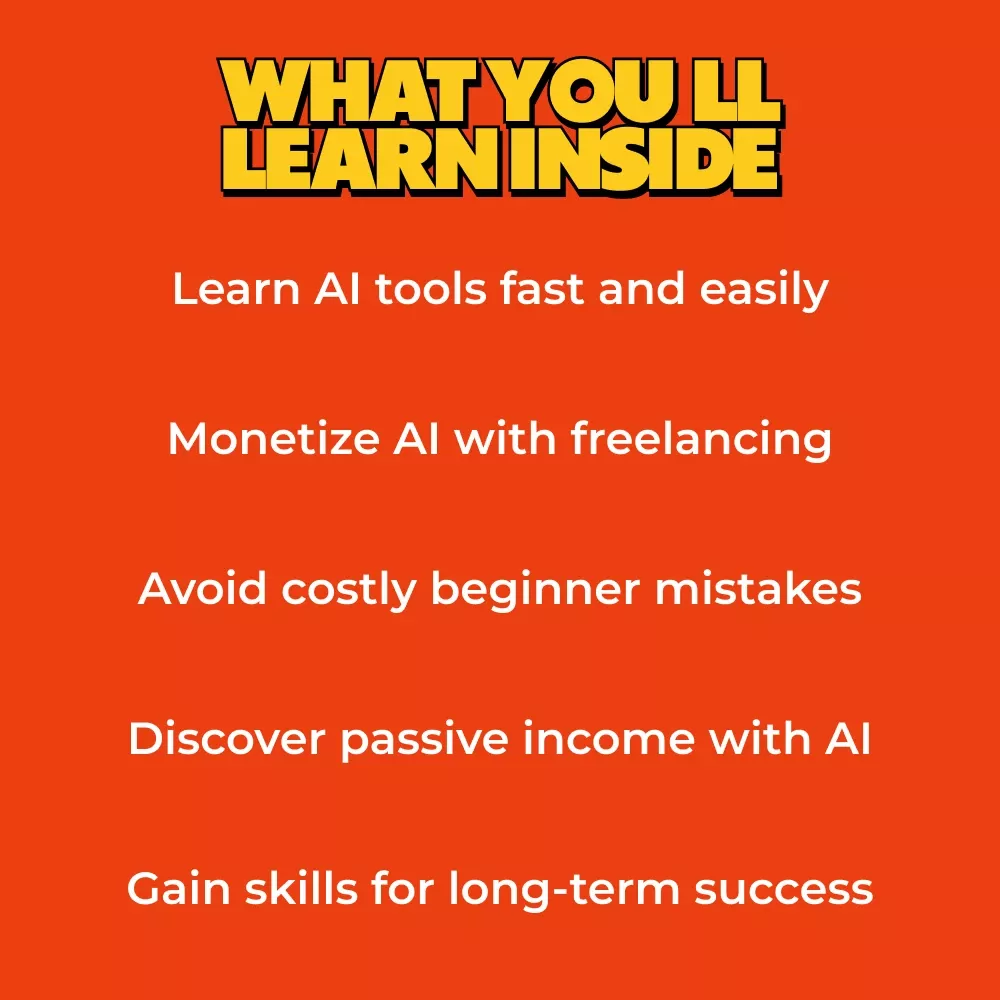 WHAT YOU LL LEARN INSIDE

Learn AI tools fast and easily

Monetize AI with freelancing

Avoid costly beginner mistakes

Discover passive income with AI

Gain skills for long-term success